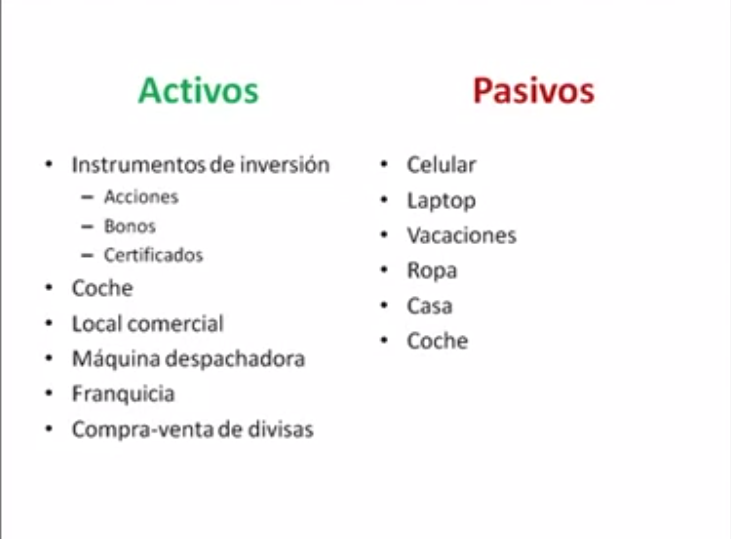 Activos

• Instrumentos de inversión
  – Acciones
  – Bonos
  – Certificados
• Coche
• Local comercial
• Máquina despachadora
• Franquicia
• Compra-venta de divisas

Pasivos

• Celular
• Laptop
• Vacaciones
• Ropa
• Casa
• Coche